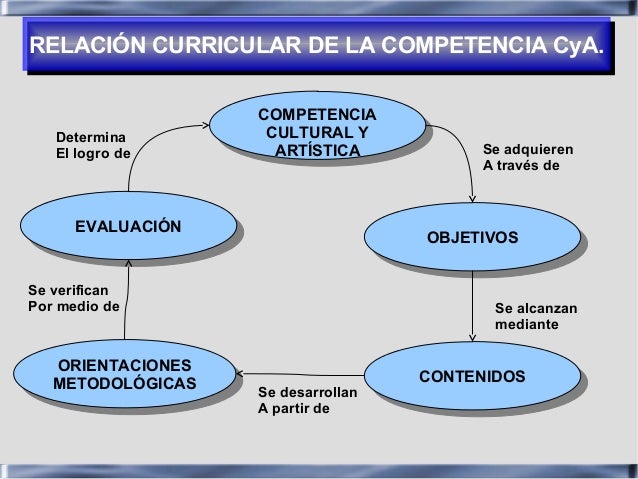 RELACIÓN CURRICULAR DE LA COMPETENCIA CyA.

COMPETENCIA CULTURAL Y ARTÍSTICA

Se adquieren A través de

OBJETIVOS

Se alcanzan mediante

CONTENIDOS

Se desarrollan A partir de

ORIENTACIONES METODOLÓGICAS

Se verifican Por medio de

EVALUACIÓN

Determina El logro de